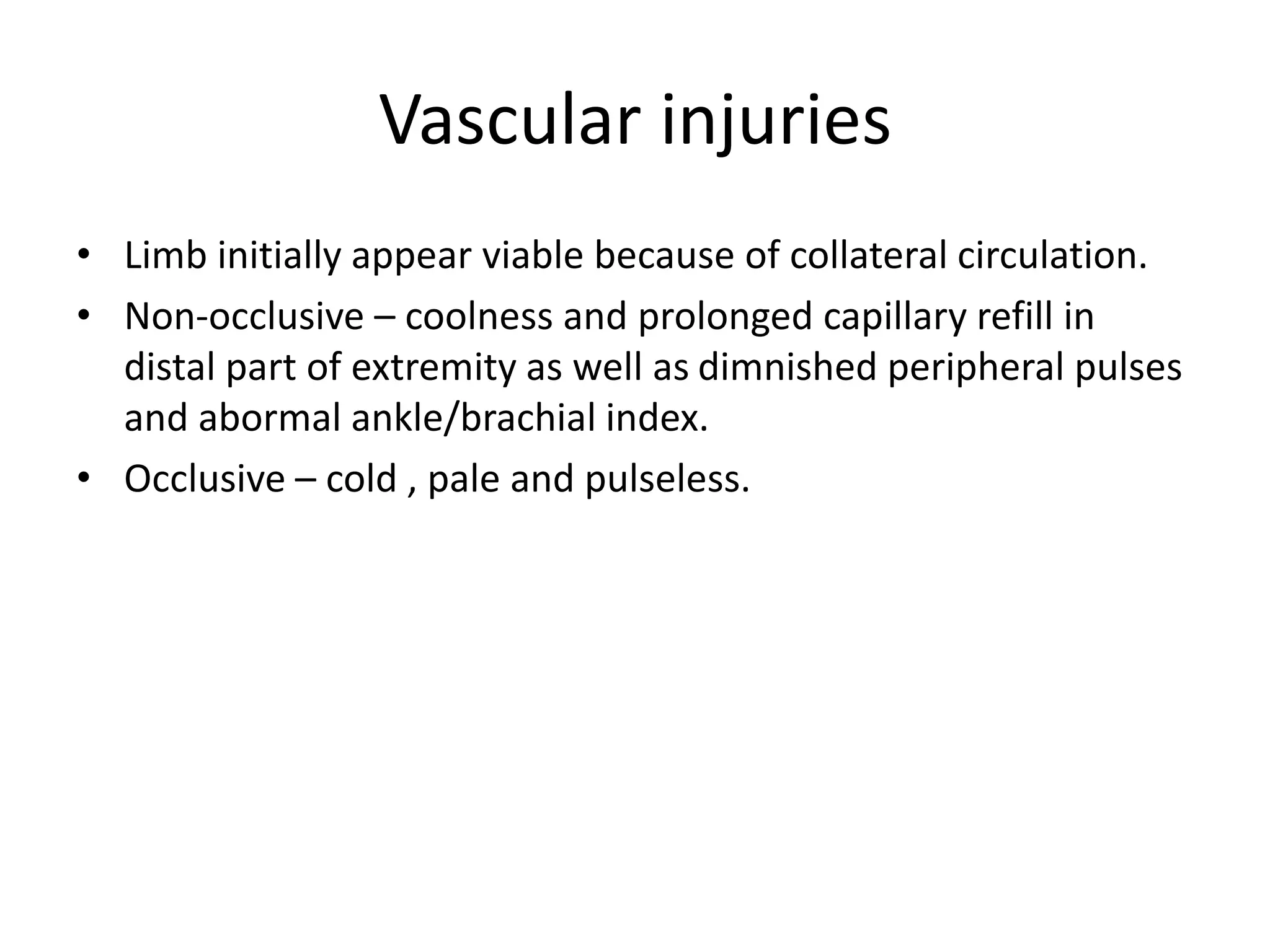 Vascular injuries

• Limb initially appear viable because of collateral circulation.
• Non-occlusive – coolness and prolonged capillary refill in distal part of extremity as well as dimnished peripheral pulses and abormal ankle/brachial index.
• Occlusive – cold , pale and pulseless.